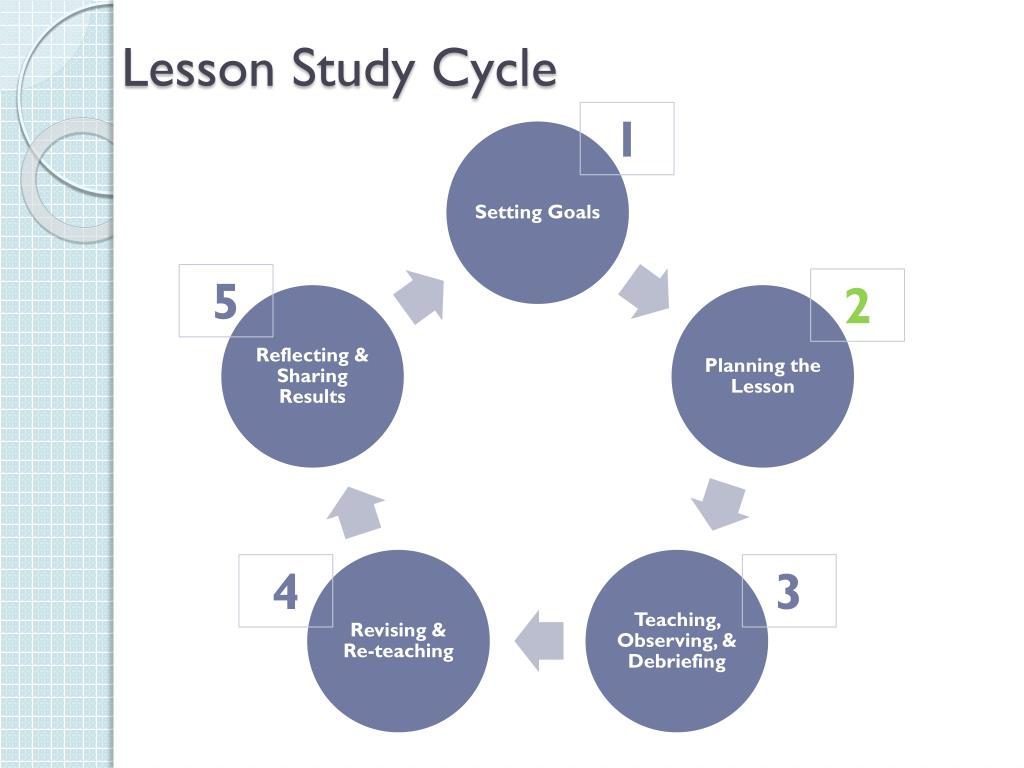 Lesson Study Cycle

1

Setting Goals

2

Planning the Lesson

3

Teaching, Observing, & Debriefing

4

Revising & Re-teaching

5

Reflecting & Sharing Results